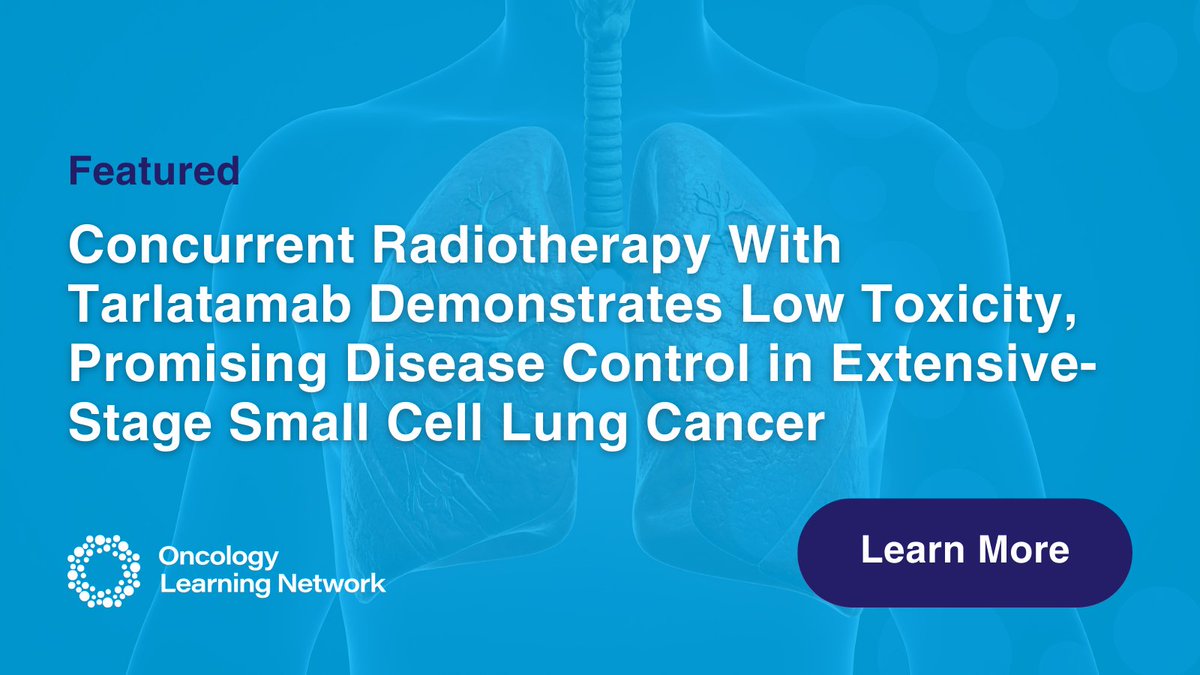 Featured

Concurrent Radiotherapy With Tarlatamab Demonstrates Low Toxicity, Promising Disease Control in Extensive-Stage Small Cell Lung Cancer

Oncology Learning Network

Learn More